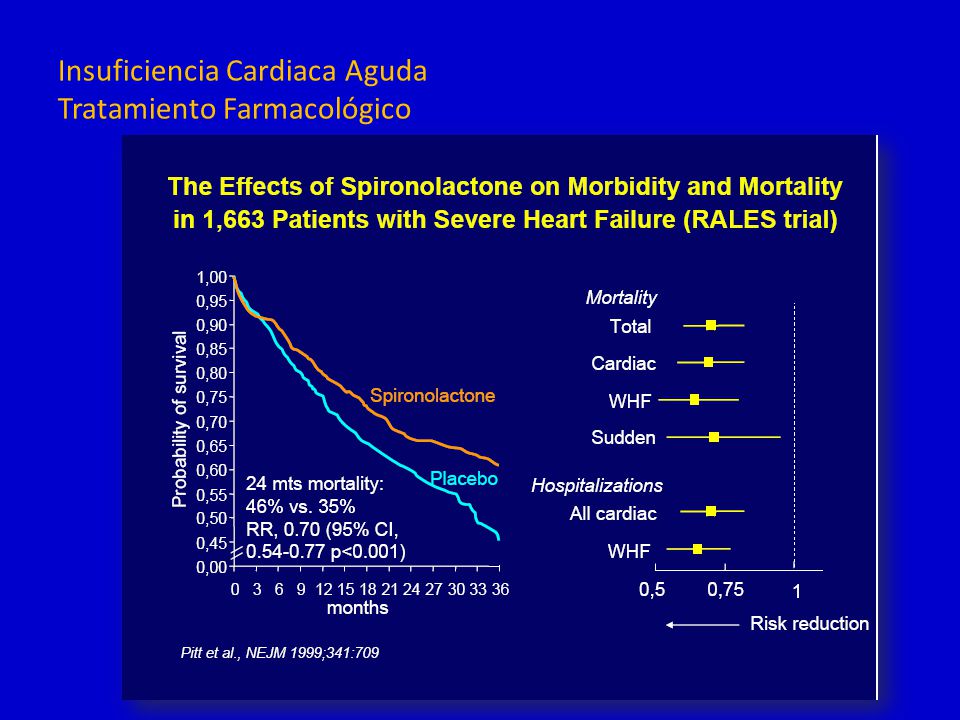 Insuficiencia Cardiaca Aguda
Tratamiento Farmacológico

The Effects of Spironolactone on Morbidity and Mortality in 1,663 Patients with Severe Heart Failure (RALES trial)

Probability of survival

1,00
0,95
0,90
0,85
0,80
0,75
0,70
0,65
0,60
0,55
0,50
0,45
0,00

Spironolactone

Placebo

24 mts mortality:
46% vs. 35%
RR, 0.70 (95% CI,
0.54-0.77 p<0.001)

0 3 6 9 12 15 18 21 24 27 30 33 36
months

Mortality
Total
Cardiac
WHF
Sudden

Hospitalizations
All cardiac
WHF

0,5 0,75 1

Risk reduction

Pitt et al., NEJM 1999;341:709